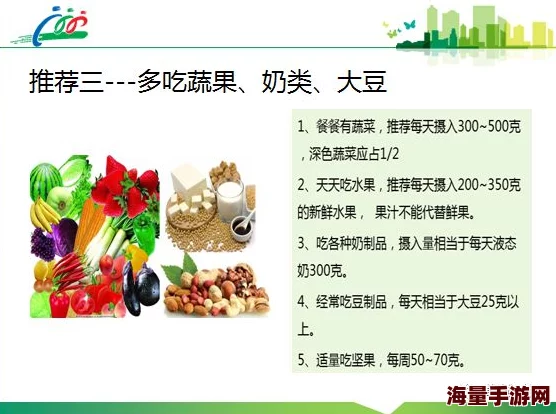 推荐三---多吃蔬果、奶类、大豆

1、餐餐有蔬菜，推荐每天摄入300~500克，深色蔬菜应占1/2

2、天天吃水果，推荐每天摄入200~350克的新鲜水果， 果汁不能代替鲜果。

3、吃各种奶制品，摄入量相当于每天液态奶300克。

4、经常吃豆制品，每天相当于大豆25克以上。

5、适量吃坚果，每周50~70克。

海量手游网